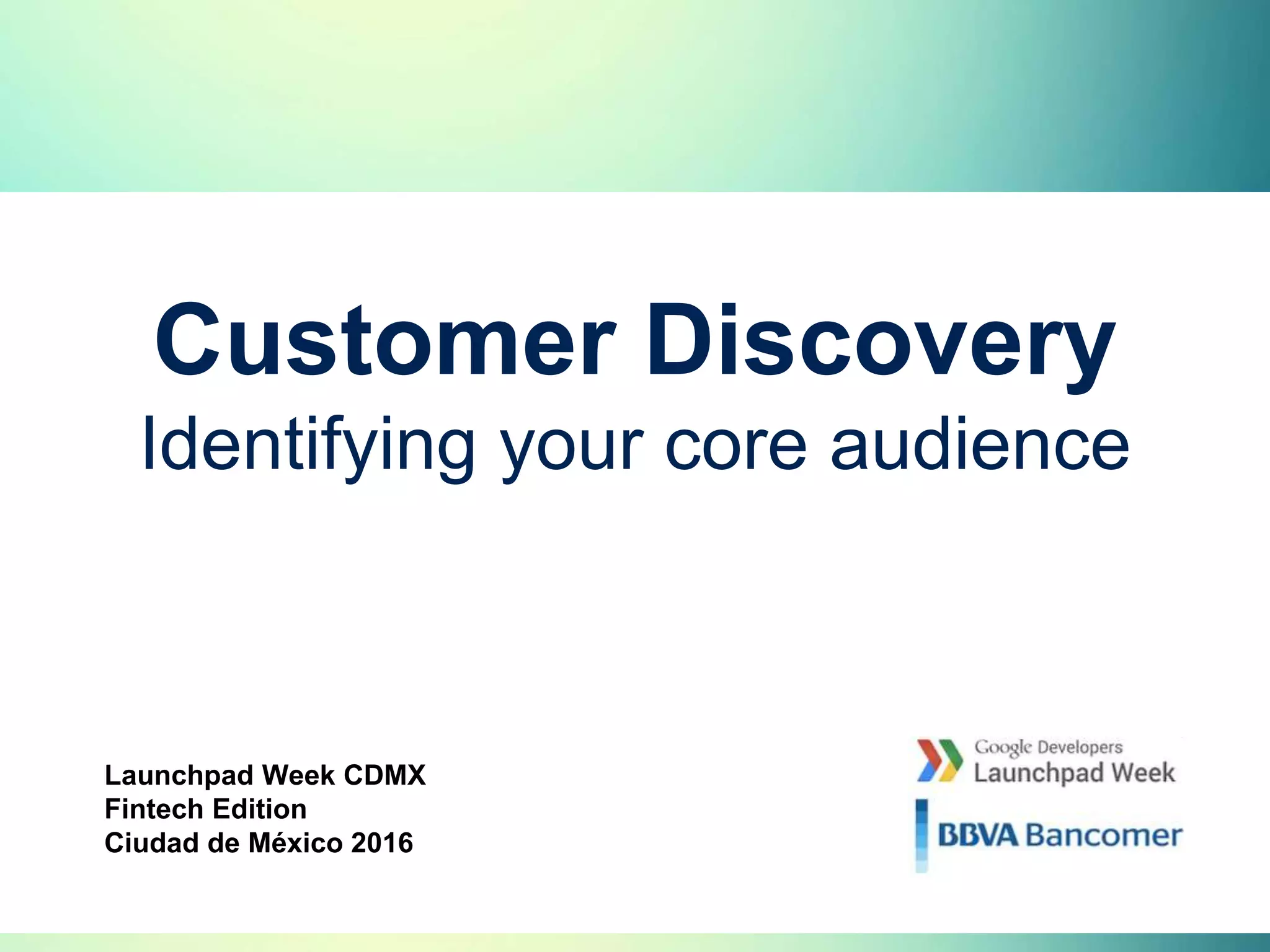 Customer Discovery
Identifying your core audience

Launchpad Week CDMX
Fintech Edition
Ciudad de México 2016

Google Developers
Launchpad Week

BBVA Bancomer